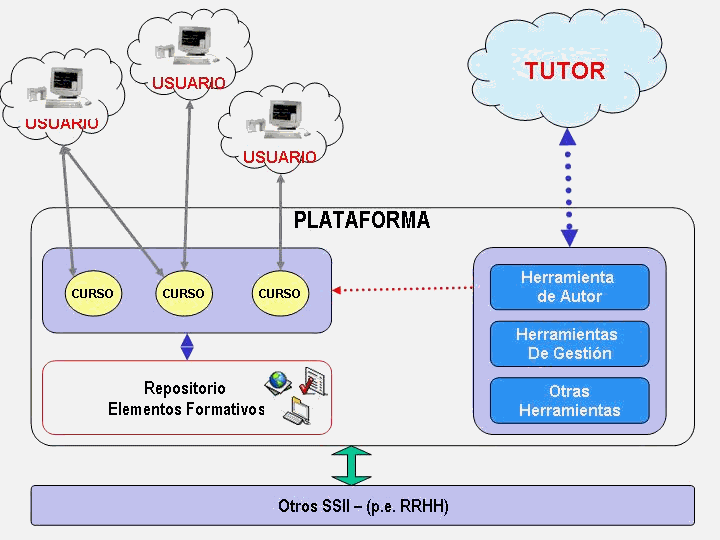 USUARIO

USUARIO

USUARIO

TUTOR

PLATAFORMA

CURSO

CURSO

CURSO

Herramienta de Autor

Herramientas De Gestión

Otras Herramientas

Repositorio Elementos Formativos

Otros SSII – (p.e. RRHH)